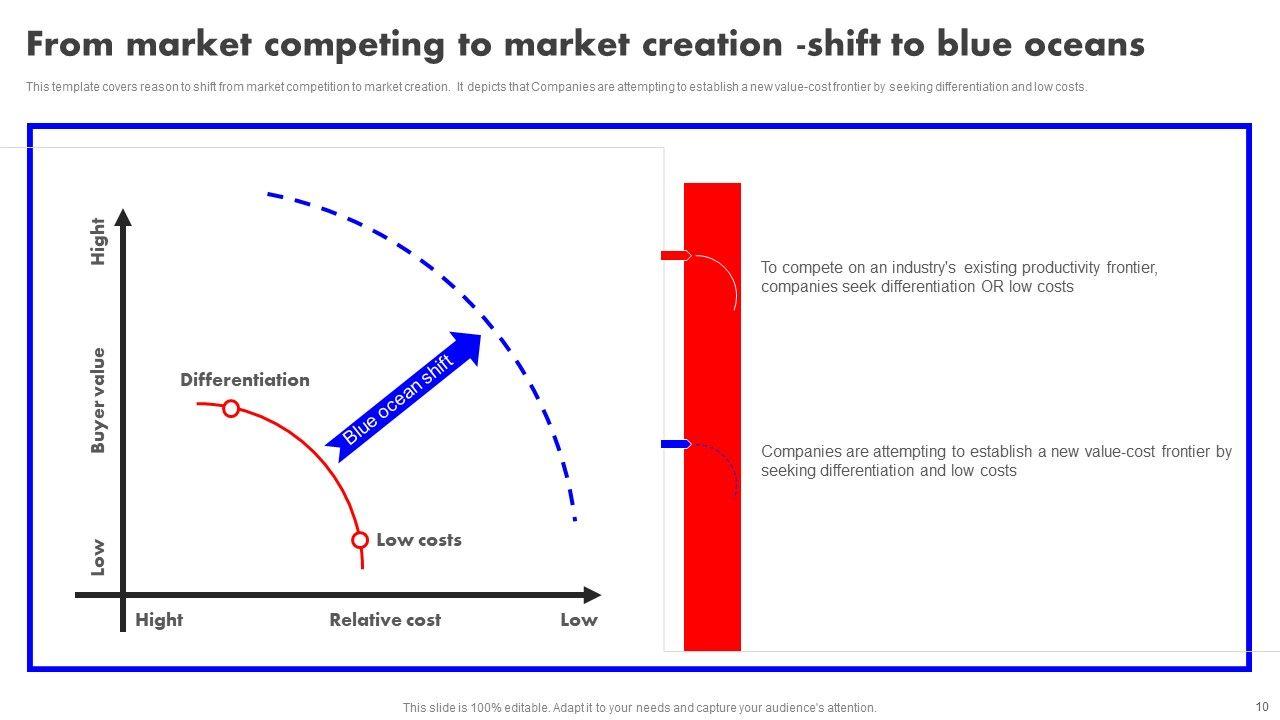 From market competing to market creation -shift to blue oceans

This template covers reason to shift from market competition to market creation. It depicts that Companies are attempting to establish a new value-cost frontier by seeking differentiation and low costs.

Hight

Buyer value

Low

Differentiation

Blue ocean shift

Low costs

Hight

Relative cost

Low

To compete on an industry's existing productivity frontier, companies seek differentiation OR low costs

Companies are attempting to establish a new value-cost frontier by seeking differentiation and low costs

This slide is 100% editable. Adapt it to your needs and capture your audience's attention.

10